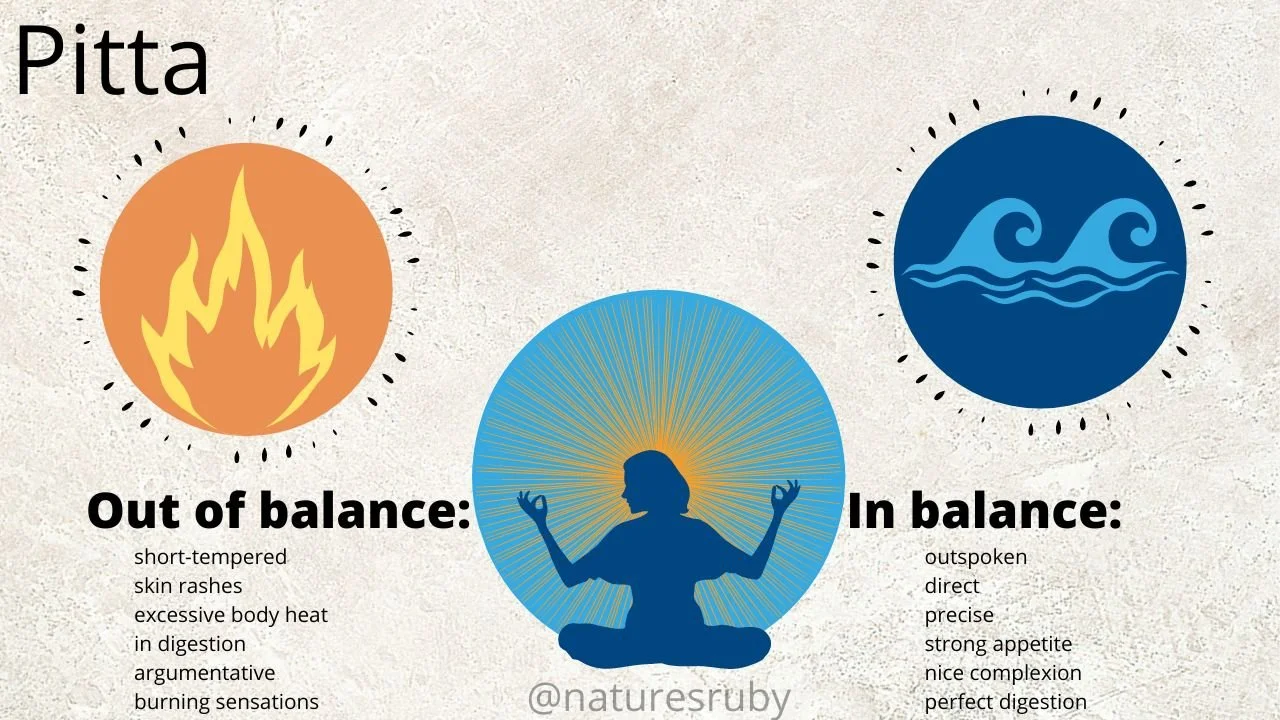 Pitta

Out of balance:
short-tempered
skin rashes
excessive body heat
in digestion
argumentative
burning sensations

In balance:
outspoken
direct
precise
strong appetite
nice complexion
perfect digestion

@naturesruby